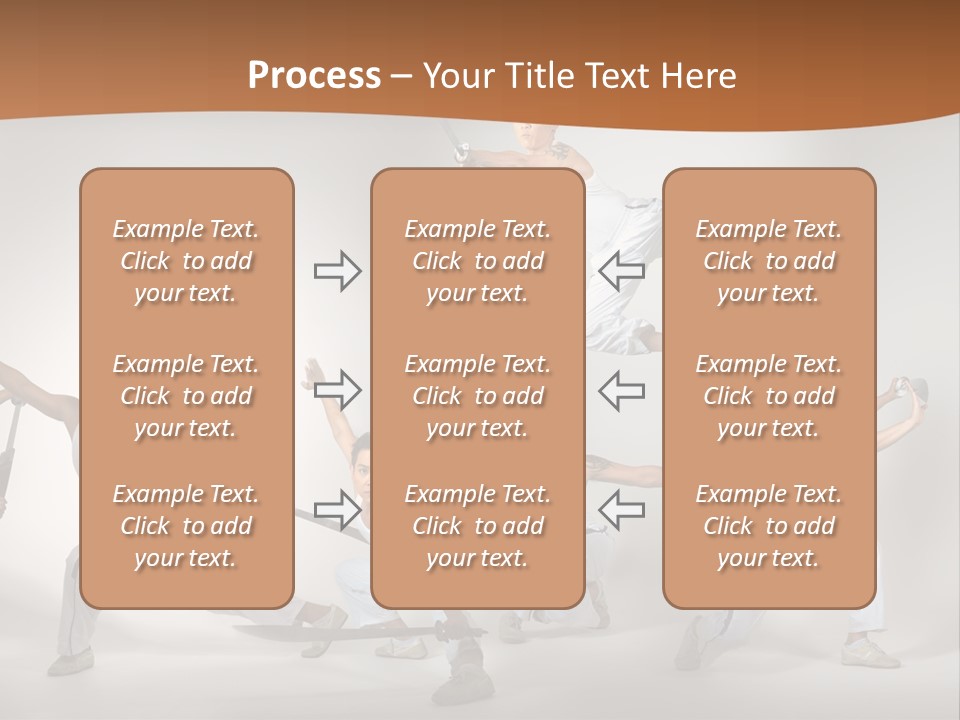 Process – Your Title Text Here

Example Text. Click to add your text.

Example Text. Click to add your text.

Example Text. Click to add your text.

Example Text. Click to add your text.

Example Text. Click to add your text.

Example Text. Click to add your text.

Example Text. Click to add your text.

Example Text. Click to add your text.

Example Text. Click to add your text.